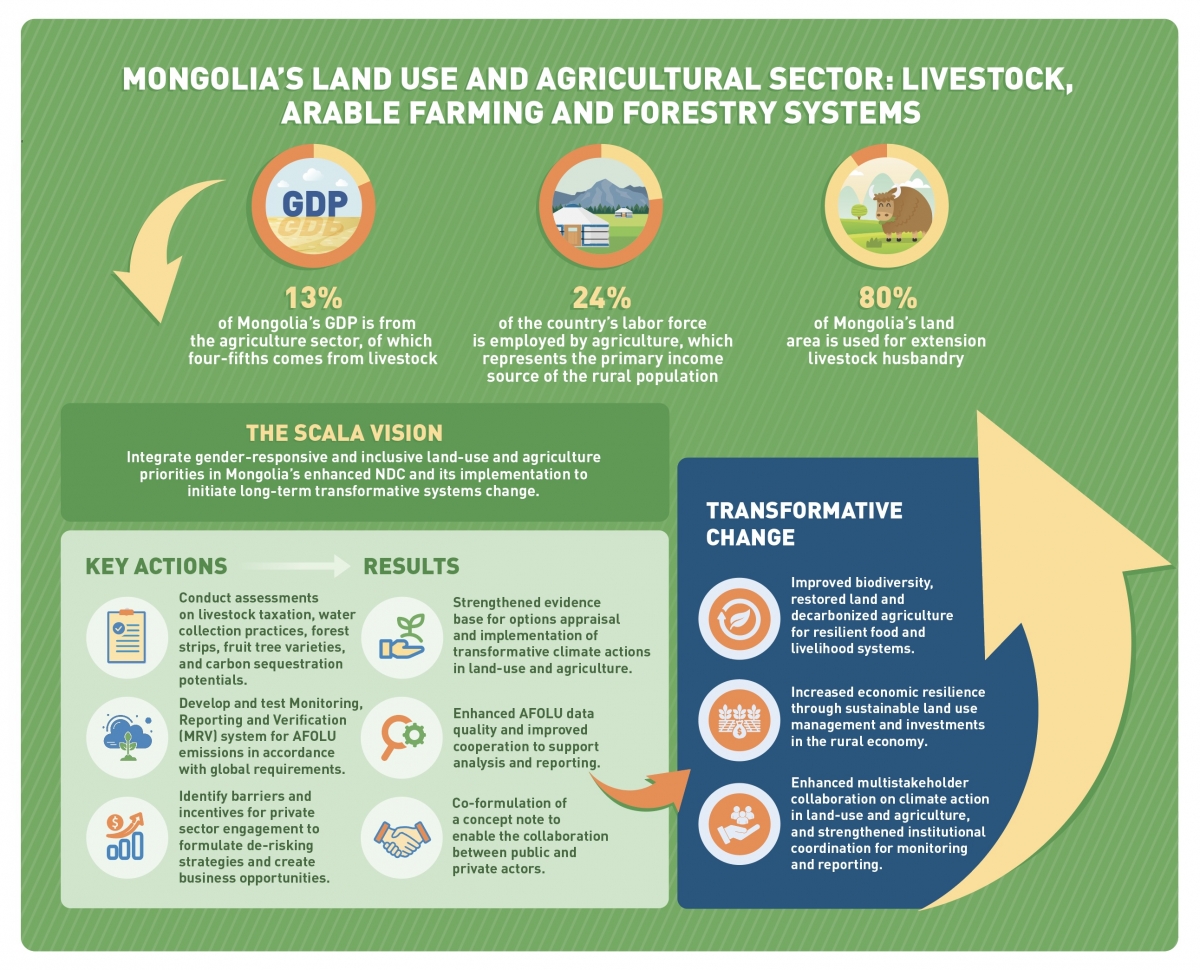 MONGOLIA'S LAND USE AND AGRICULTURAL SECTOR: LIVESTOCK, ARABLE FARMING AND FORESTRY SYSTEMS

GDP

13%
of Mongolia's GDP is from the agriculture sector, of which four-fifths comes from livestock

24%
of the country's labor force is employed by agriculture, which represents the primary income source of the rural population

80%
of Mongolia's land area is used for extension livestock husbandry

THE SCALA VISION
Integrate gender-responsive and inclusive land-use and agriculture priorities in Mongolia's enhanced NDC and its implementation to initiate long-term transformative systems change.

KEY ACTIONS

Conduct assessments on livestock taxation, water collection practices, forest strips, fruit tree varieties, and carbon sequestration potentials.

Develop and test Monitoring, Reporting and Verification (MRV) system for AFOLU emissions in accordance with global requirements.

Identify barriers and incentives for private sector engagement to formulate de-risking strategies and create business opportunities.

RESULTS

Strengthened evidence base for options appraisal and implementation of transformative climate actions in land-use and agriculture.

Enhanced AFOLU data quality and improved cooperation to support analysis and reporting.

Co-formulation of a concept note to enable the collaboration between public and private actors.

TRANSFORMATIVE CHANGE

Improved biodiversity, restored land and decarbonized agriculture for resilient food and livelihood systems.

Increased economic resilience through sustainable land use management and investments in the rural economy.

Enhanced multistakeholder collaboration on climate action in land-use and agriculture, and strengthened institutional coordination for monitoring and reporting.